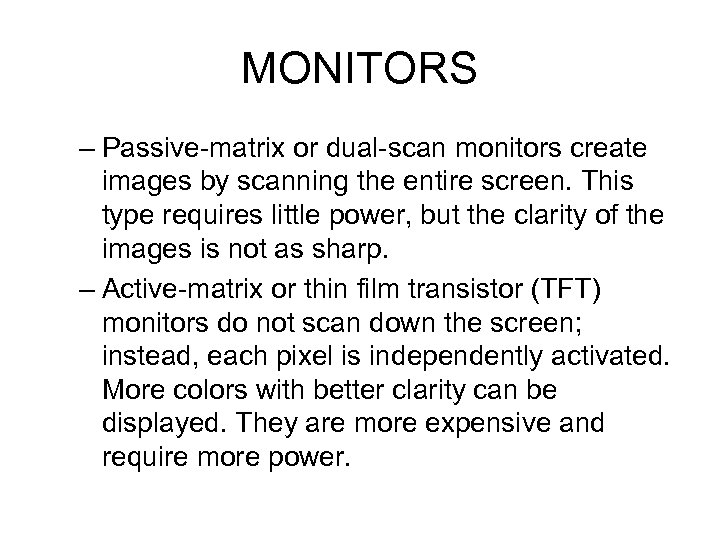 MONITORS

– Passive-matrix or dual-scan monitors create images by scanning the entire screen. This type requires little power, but the clarity of the images is not as sharp.

– Active-matrix or thin film transistor (TFT) monitors do not scan down the screen; instead, each pixel is independently activated. More colors with better clarity can be displayed. They are more expensive and require more power.